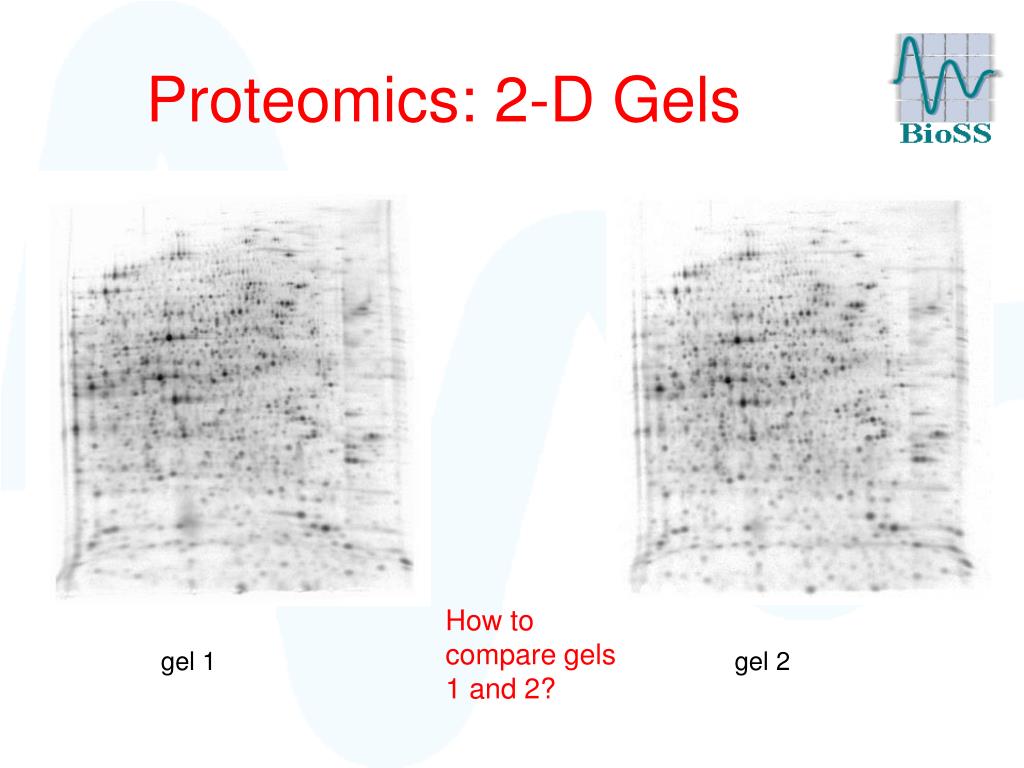 Proteomics: 2-D Gels

BioSS

gel 1

How to compare gels 1 and 2?

gel 2